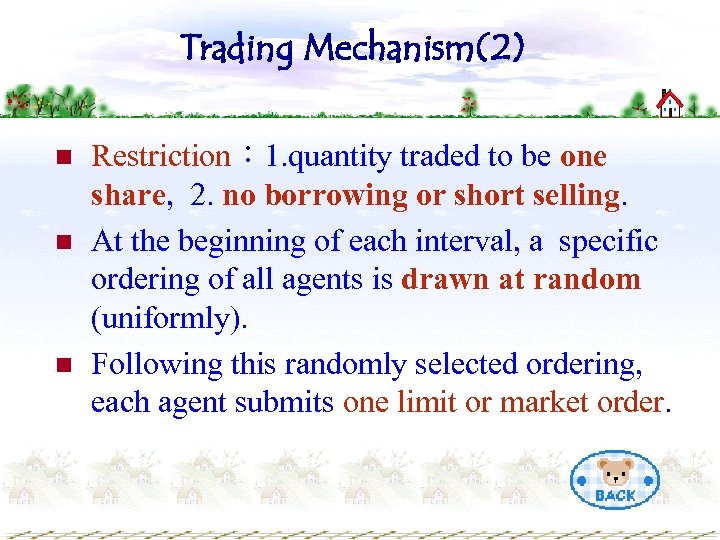 Trading Mechanism(2)

Restriction：1.quantity traded to be one share, 2. no borrowing or short selling.

At the beginning of each interval, a specific ordering of all agents is drawn at random (uniformly).

Following this randomly selected ordering, each agent submits one limit or market order.

BACK